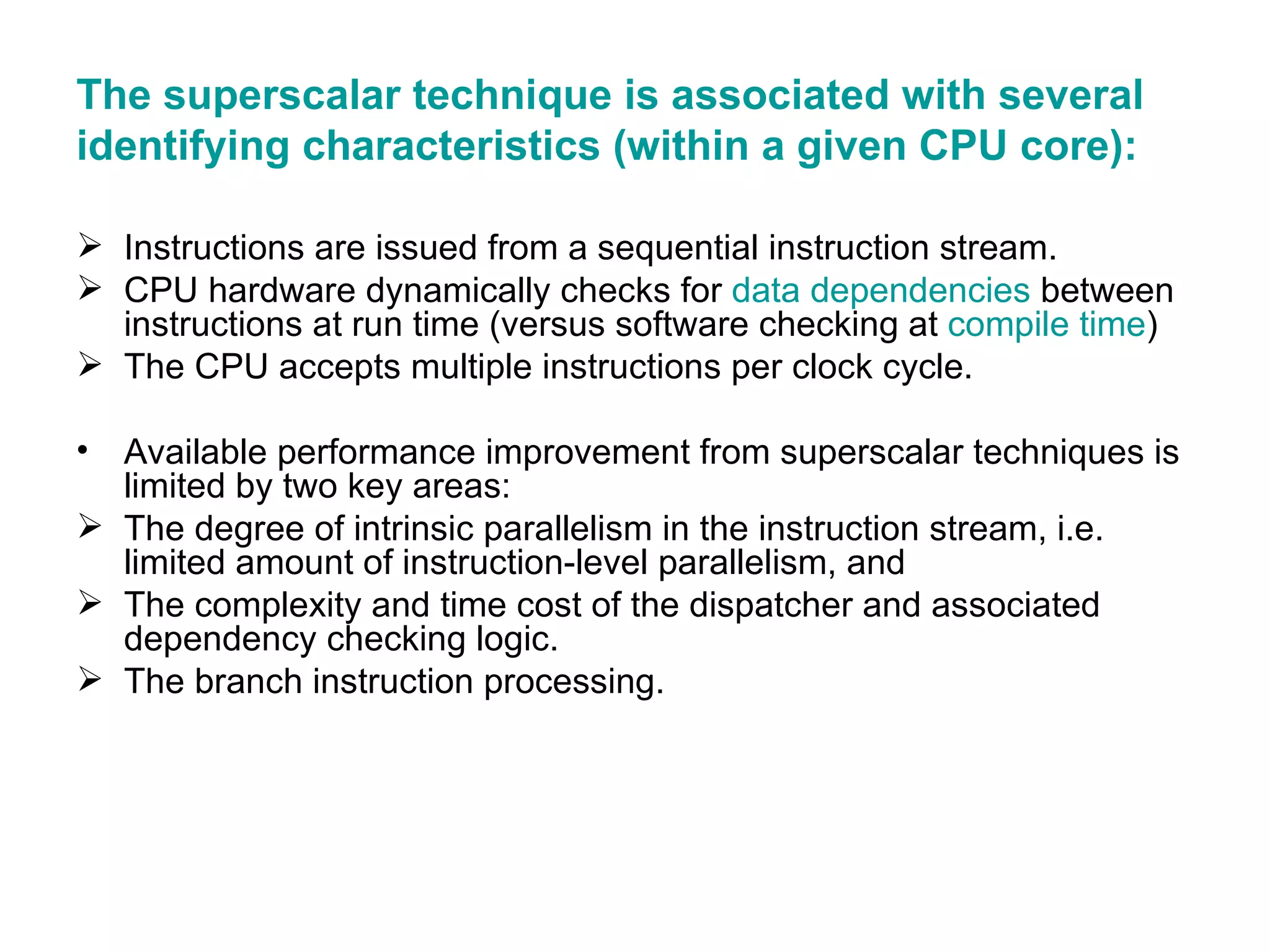 The superscalar technique is associated with several identifying characteristics (within a given CPU core):

➢ Instructions are issued from a sequential instruction stream.
➢ CPU hardware dynamically checks for data dependencies between instructions at run time (versus software checking at compile time)
➢ The CPU accepts multiple instructions per clock cycle.

• Available performance improvement from superscalar techniques is limited by two key areas:
➢ The degree of intrinsic parallelism in the instruction stream, i.e. limited amount of instruction-level parallelism, and
➢ The complexity and time cost of the dispatcher and associated dependency checking logic.
➢ The branch instruction processing.